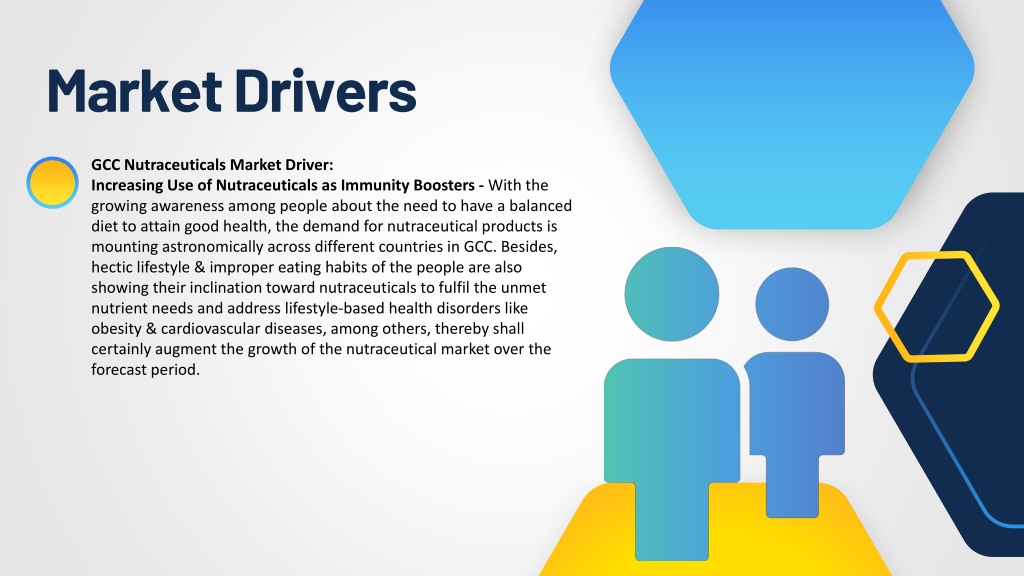 Market Drivers

GCC Nutraceuticals Market Driver:
Increasing Use of Nutraceuticals as Immunity Boosters - With the growing awareness among people about the need to have a balanced diet to attain good health, the demand for nutraceutical products is mounting astronomically across different countries in GCC. Besides, hectic lifestyle & improper eating habits of the people are also showing their inclination toward nutraceuticals to fulfil the unmet nutrient needs and address lifestyle-based health disorders like obesity & cardiovascular diseases, among others, thereby shall certainly augment the growth of the nutraceutical market over the forecast period.